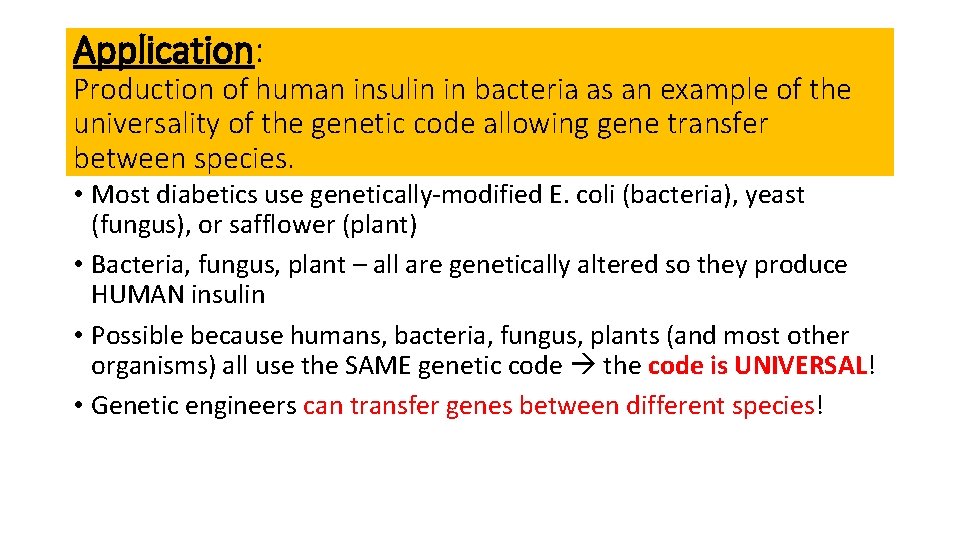 Application:
Production of human insulin in bacteria as an example of the universality of the genetic code allowing gene transfer between species.

• Most diabetics use genetically-modified E. coli (bacteria), yeast (fungus), or safflower (plant)
• Bacteria, fungus, plant – all are genetically altered so they produce HUMAN insulin
• Possible because humans, bacteria, fungus, plants (and most other organisms) all use the SAME genetic code → the code is UNIVERSAL!
• Genetic engineers can transfer genes between different species!